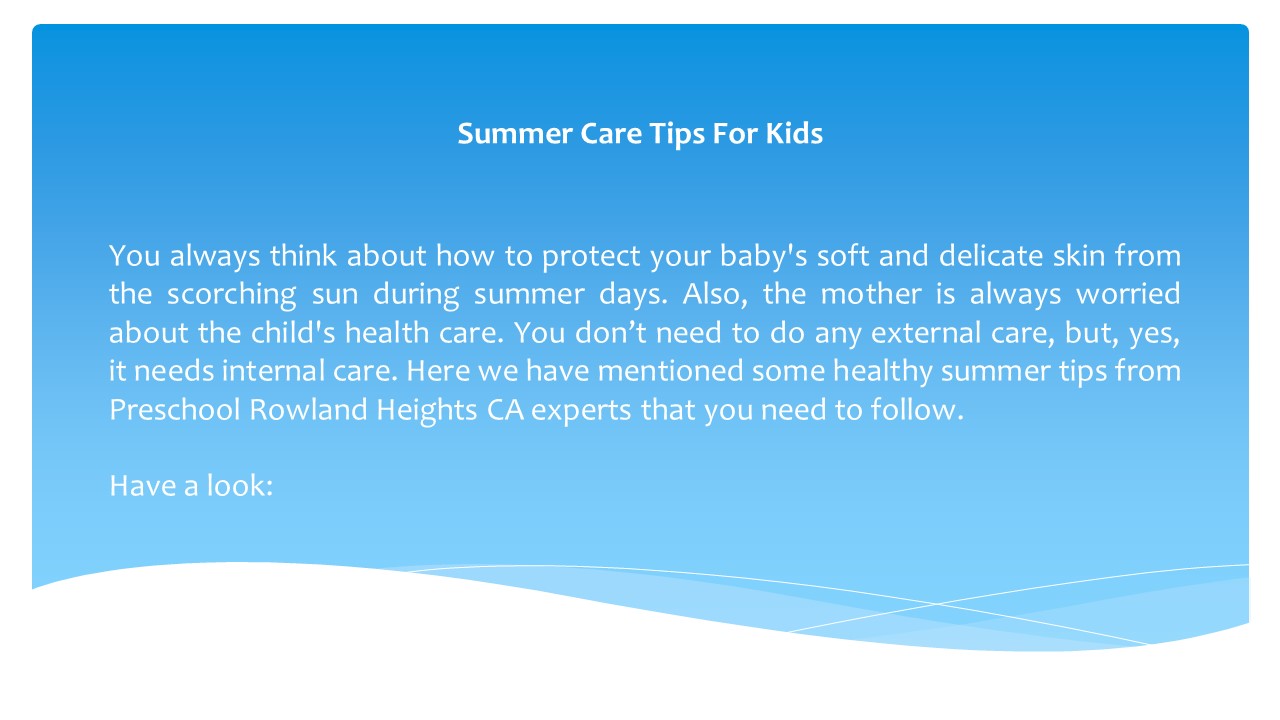 Summer Care Tips For Kids

You always think about how to protect your baby's soft and delicate skin from the scorching sun during summer days. Also, the mother is always worried about the child's health care. You don’t need to do any external care, but, yes, it needs internal care. Here we have mentioned some healthy summer tips from Preschool Rowland Heights CA experts that you need to follow.

Have a look: